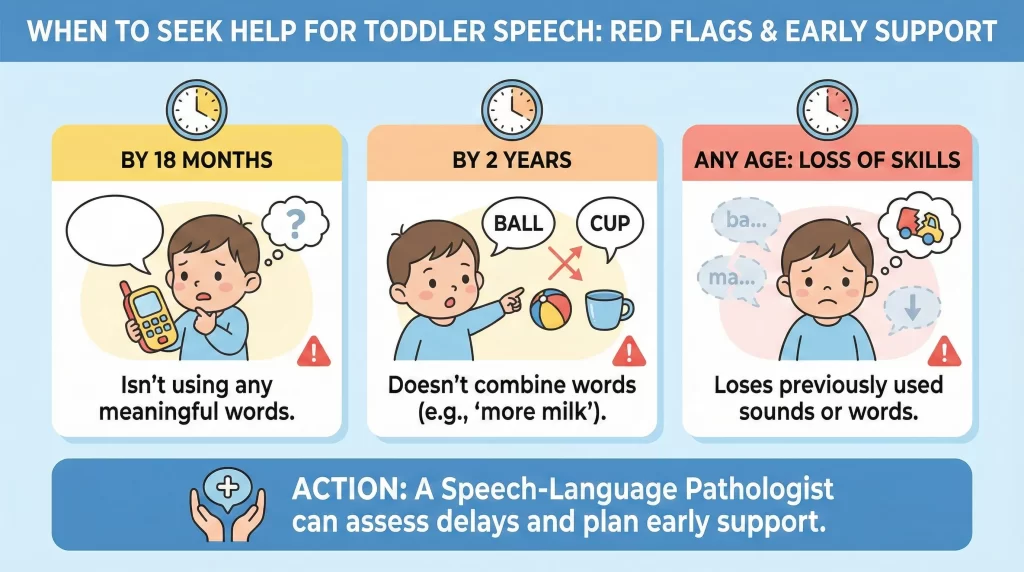 WHEN TO SEEK HELP FOR TODDLER SPEECH: RED FLAGS & EARLY SUPPORT

BY 18 MONTHS

?

Isn't using any meaningful words.

BY 2 YEARS

BALL

CUP

Doesn't combine words (e.g., 'more milk').

ANY AGE: LOSS OF SKILLS

ba...

ma...

Loses previously used sounds or words.

ACTION: A Speech-Language Pathologist can assess delays and plan early support.